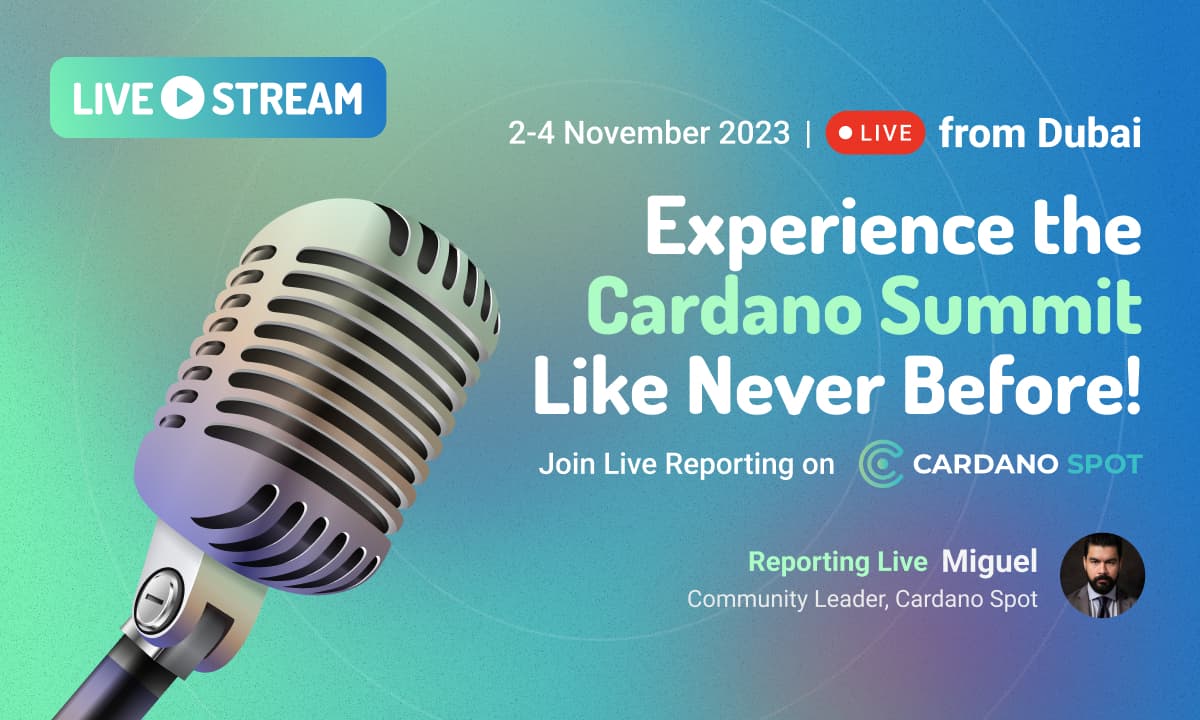 LIVE STREAM

2-4 November 2023 | LIVE from Dubai

Experience the Cardano Summit Like Never Before!

Join Live Reporting on CARDANO SPOT

Reporting Live Miguel
Community Leader, Cardano Spot